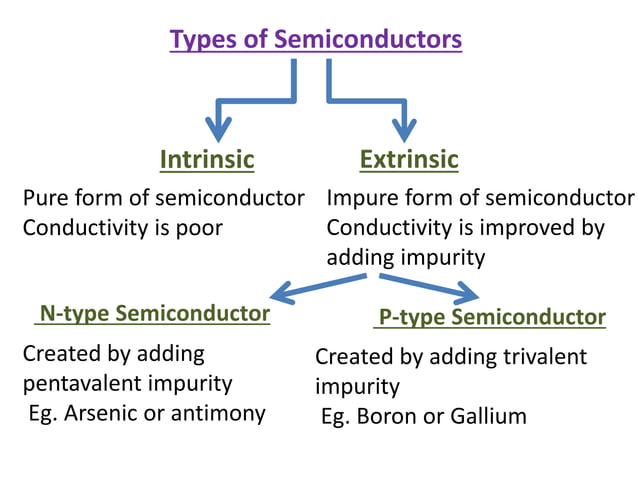 Types of Semiconductors

Intrinsic

Pure form of semiconductor
Conductivity is poor

Extrinsic

Impure form of semiconductor
Conductivity is improved by adding impurity

N-type Semiconductor

Created by adding pentavalent impurity
Eg. Arsenic or antimony

P-type Semiconductor

Created by adding trivalent impurity
Eg. Boron or Gallium